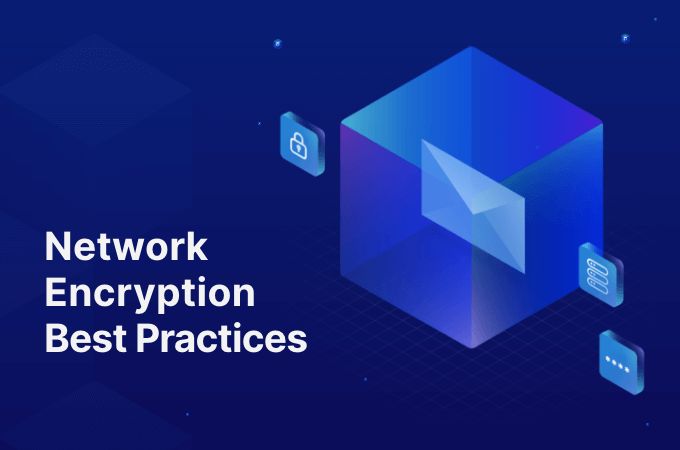 Network Encryption Best Practices

****